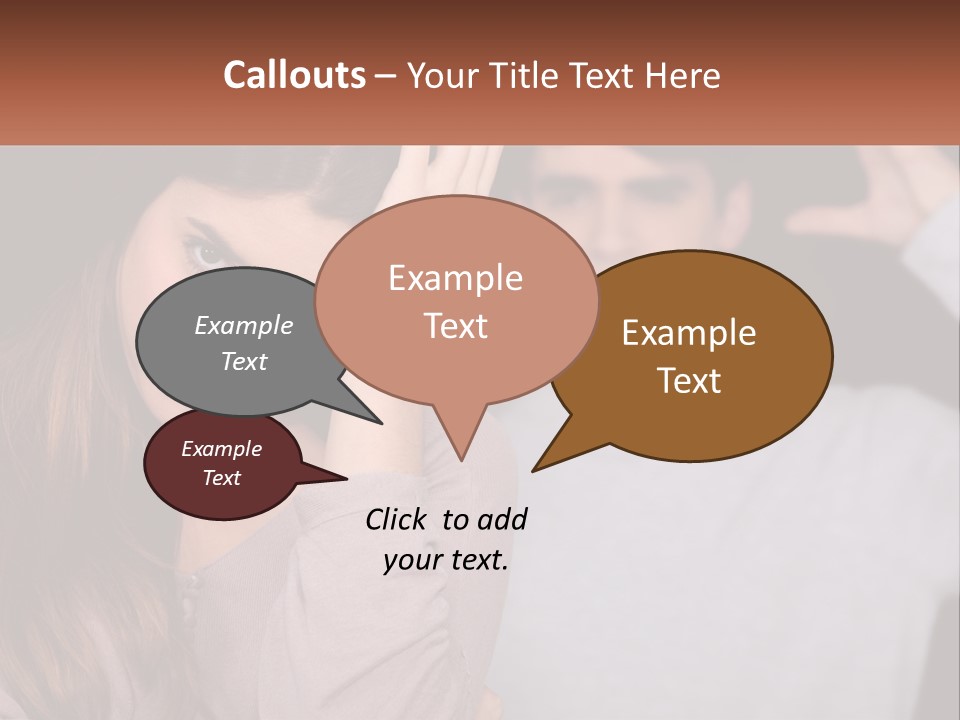 Callouts – Your Title Text Here

Example Text

Example Text

Example Text

Example Text

Click to add your text.